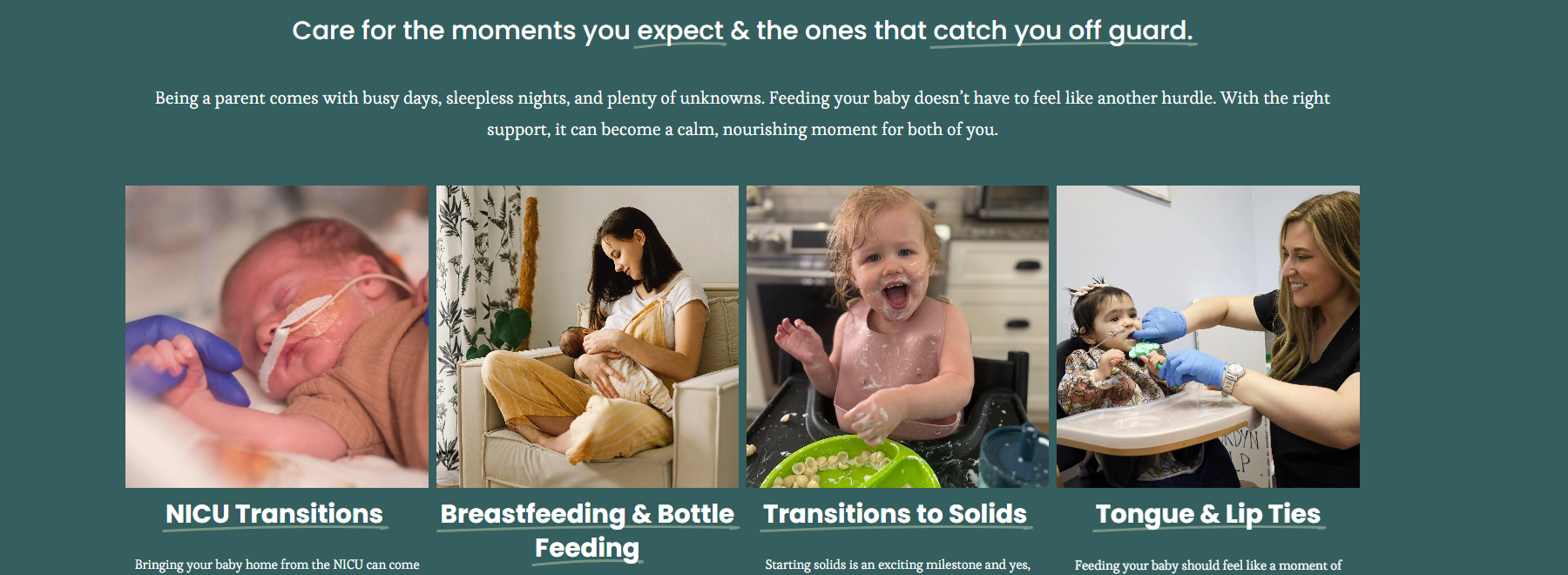 Care for the moments you expect & the ones that catch you off guard.

Being a parent comes with busy days, sleepless nights, and plenty of unknowns. Feeding your baby doesn't have to feel like another hurdle. With the right support, it can become a calm, nourishing moment for both of you.

NICU Transitions

Bringing your baby home from the NICU can come

Breastfeeding & Bottle Feeding

Transitions to Solids

Starting solids is an exciting milestone and yes,

Tongue & Lip Ties

Feeding your baby should feel like a moment of